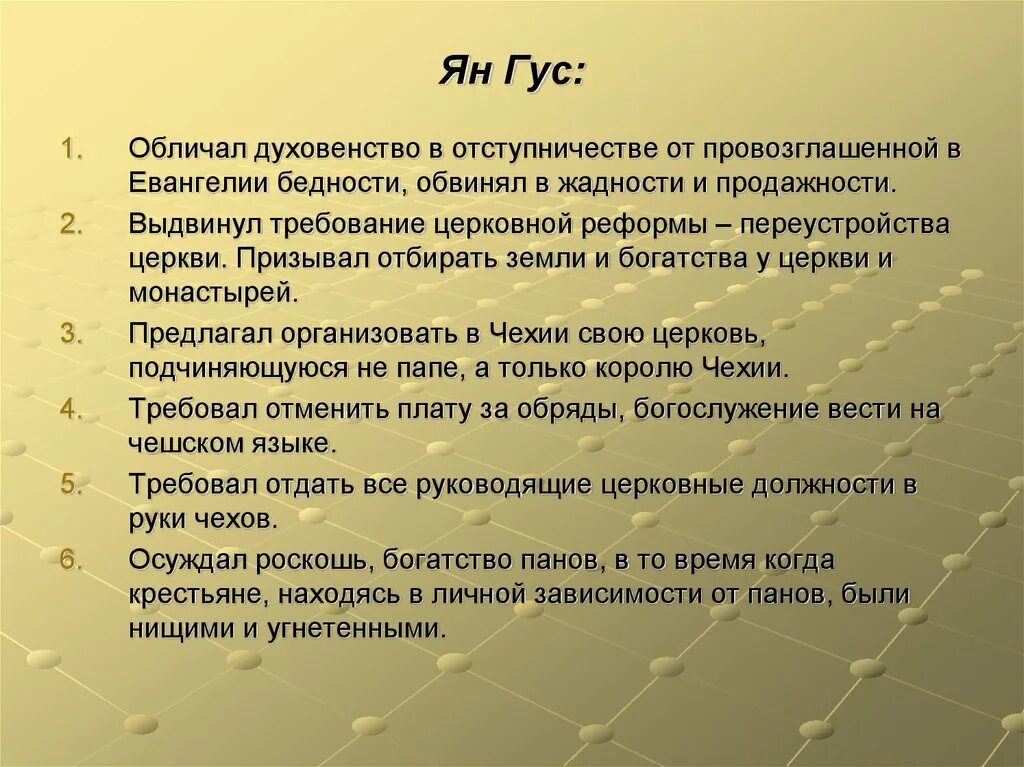 Ян Гус:

1. Обличал духовенство в отступничестве от провозглашенной в Евангелии бедности, обвинял в жадности и продажности.
2. Выдвинул требование церковной реформы – переустройства церкви. Призывал отбирать земли и богатства у церкви и монастырей.
3. Предлагал организовать в Чехии свою церковь, подчиняющуюся не папе, а только королю Чехии.
4. Требовал отменить плату за обряды, богослужение вести на чешском языке.
5. Требовал отдать все руководящие церковные должности в руки чехов.
6. Осуждал роскошь, богатство панов, в то время когда крестьяне, находясь в личной зависимости от панов, были нищими и угнетенными.